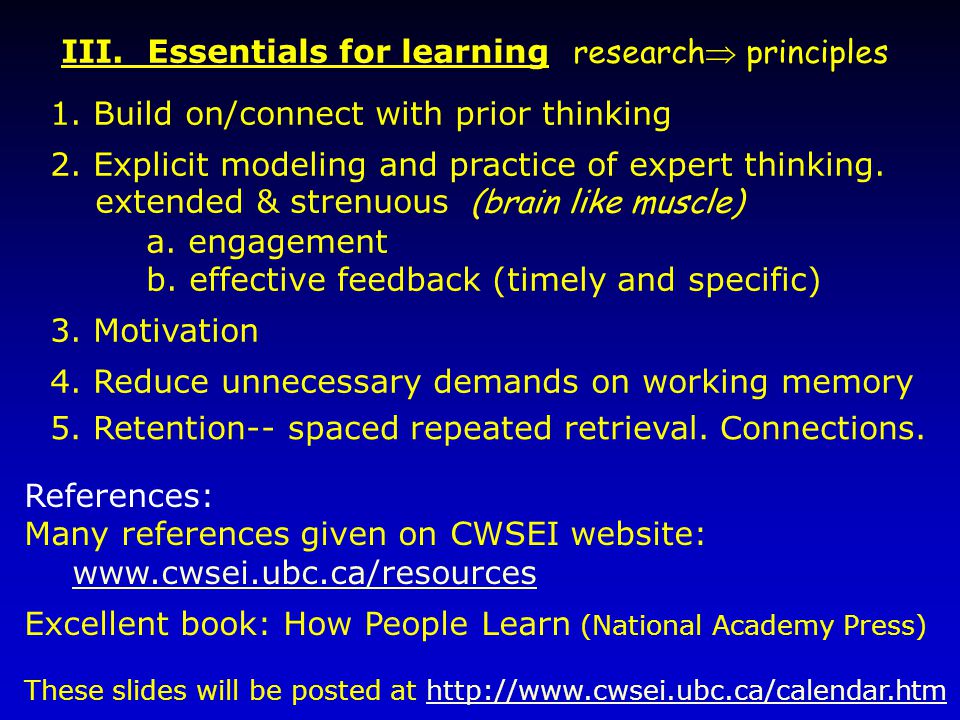 III. Essentials for learning research$\Rightarrow$ principles

1. Build on/connect with prior thinking

2. Explicit modeling and practice of expert thinking. extended & strenuous (brain like muscle)

a. engagement

b. effective feedback (timely and specific)

3. Motivation

4. Reduce unnecessary demands on working memory

5. Retention-- spaced repeated retrieval. Connections.

References:
Many references given on CWSEI website: www.cwsei.ubc.ca/resources

Excellent book: How People Learn (National Academy Press)

These slides will be posted at http://www.cwsei.ubc.ca/calendar.htm